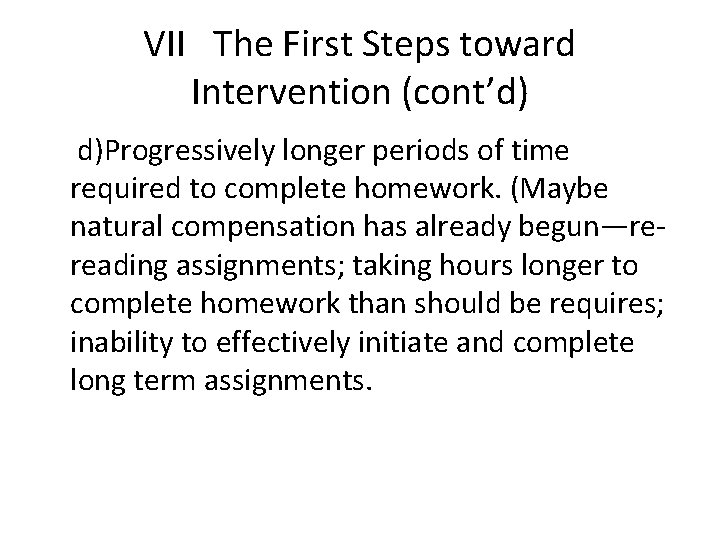 VII The First Steps toward Intervention (cont'd)

d)Progressively longer periods of time required to complete homework. (Maybe natural compensation has already begun—re-reading assignments; taking hours longer to complete homework than should be requires; inability to effectively initiate and complete long term assignments.